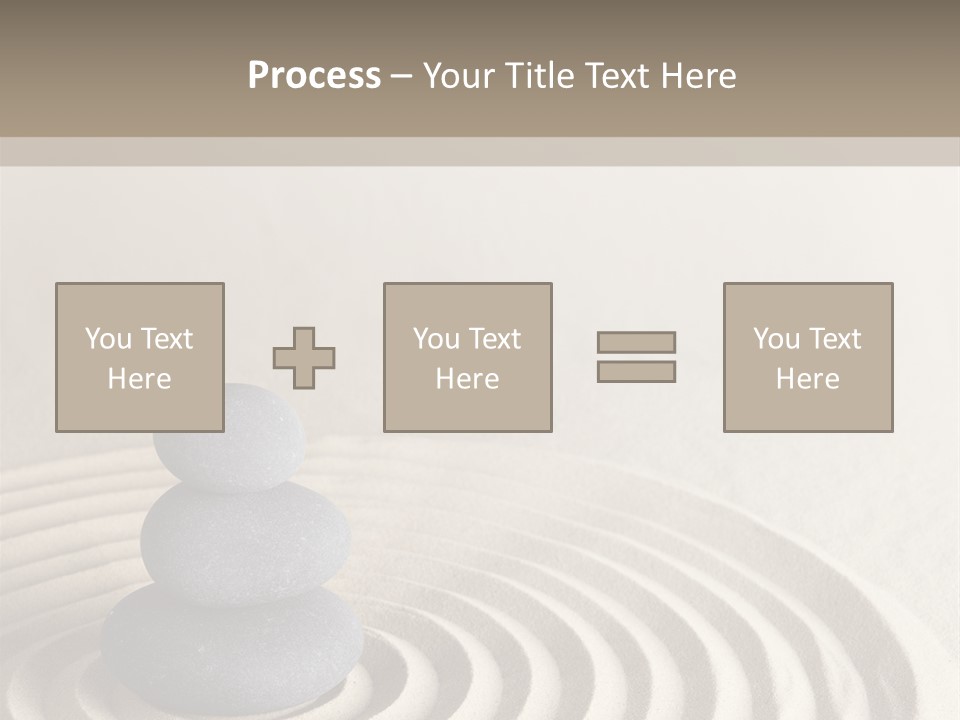 Process – Your Title Text Here

You Text Here

You Text Here

You Text Here